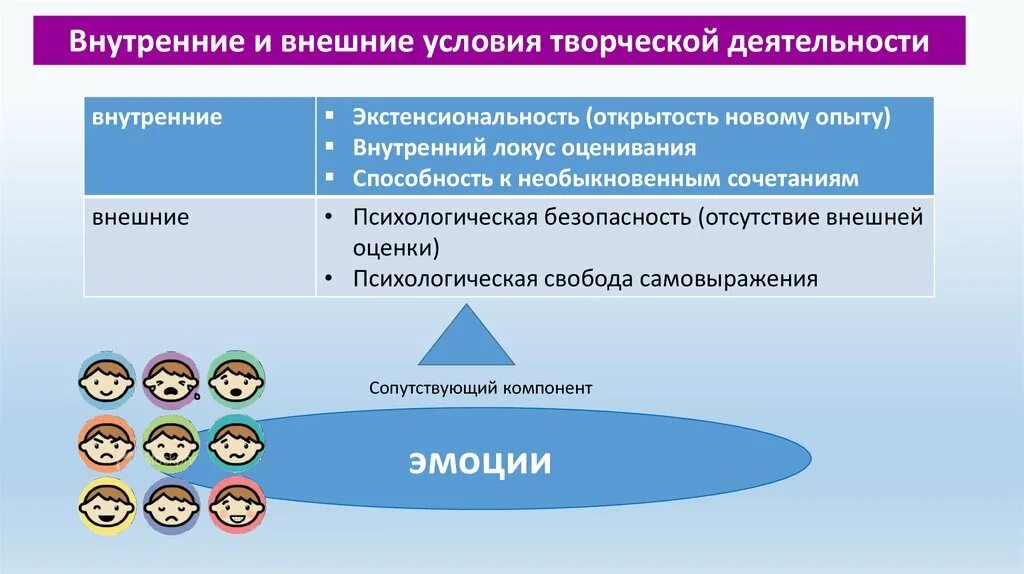 Внутренние и внешние условия творческой деятельности

| внутренние | ▪ Экстенсиональность (открытость новому опыту) ▪ Внутренний локус оценивания ▪ Способность к необыкновенным сочетаниям |
|---|---|
| внешние | • Психологическая безопасность (отсутствие внешней оценки) • Психологическая свобода самовыражения |

Сопутствующий компонент

эмоции